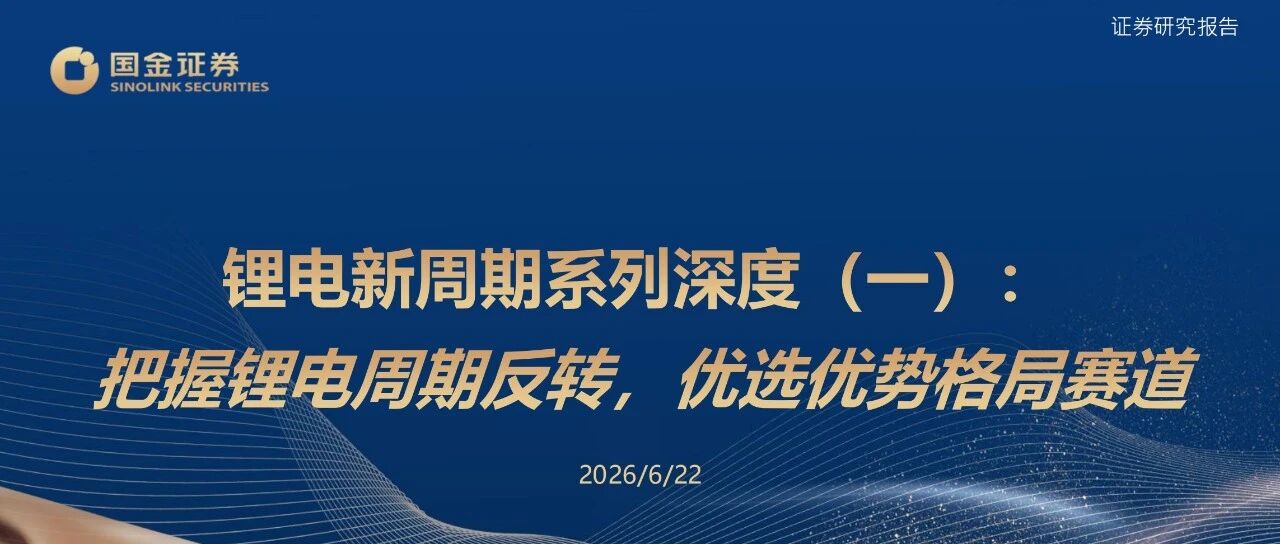 国金证券
SINOLINK SECURITIES

证券研究报告

锂电新周期系列深度（一）：
把握锂电周期反转，优选优势格局赛道

2026/6/22